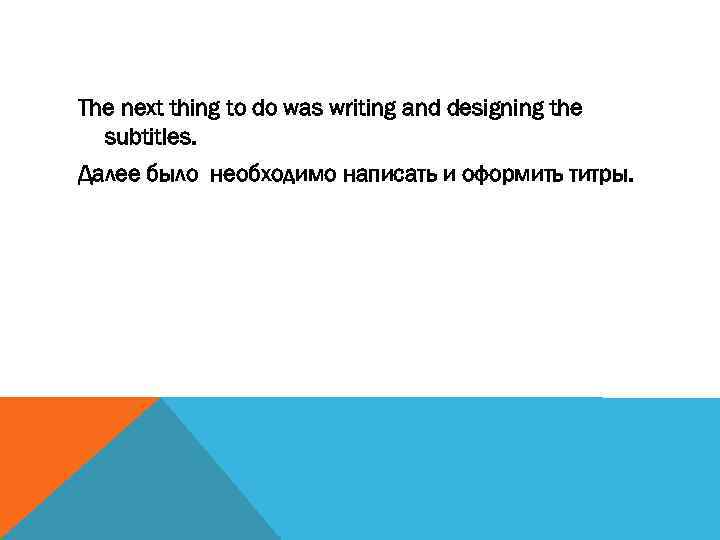 The next thing to do was writing and designing the subtitles.

Далее было  необходимо написать и оформить титры.